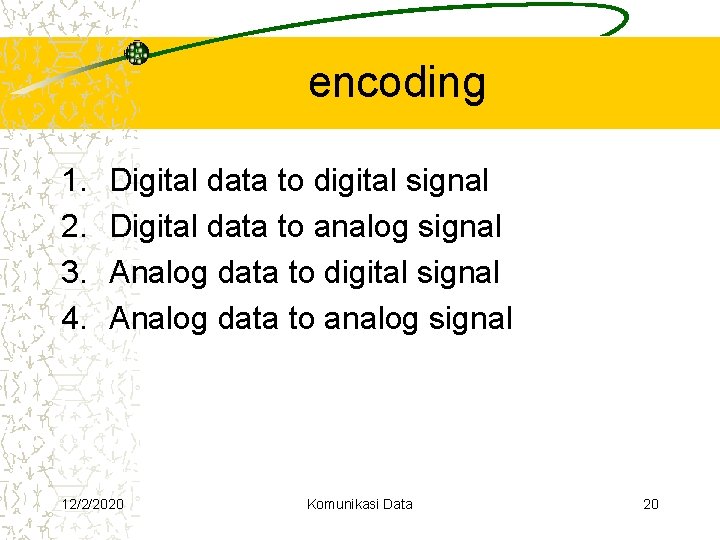 encoding

1. Digital data to digital signal
2. Digital data to analog signal
3. Analog data to digital signal
4. Analog data to analog signal

12/2/2020 Komunikasi Data 20